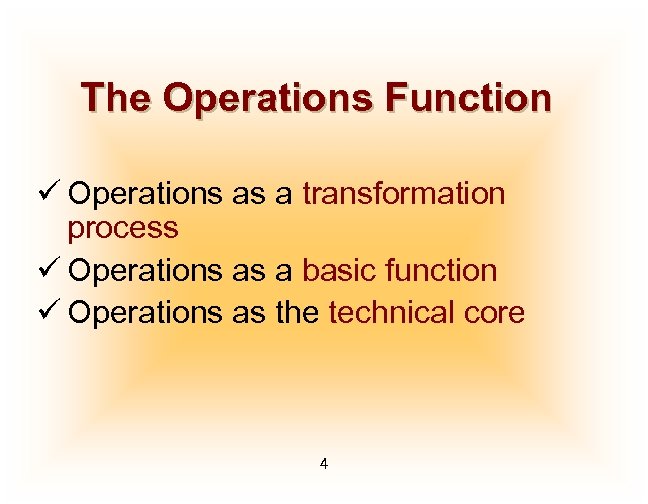 The Operations Function

✓ Operations as a transformation process
✓ Operations as a basic function
✓ Operations as the technical core

4